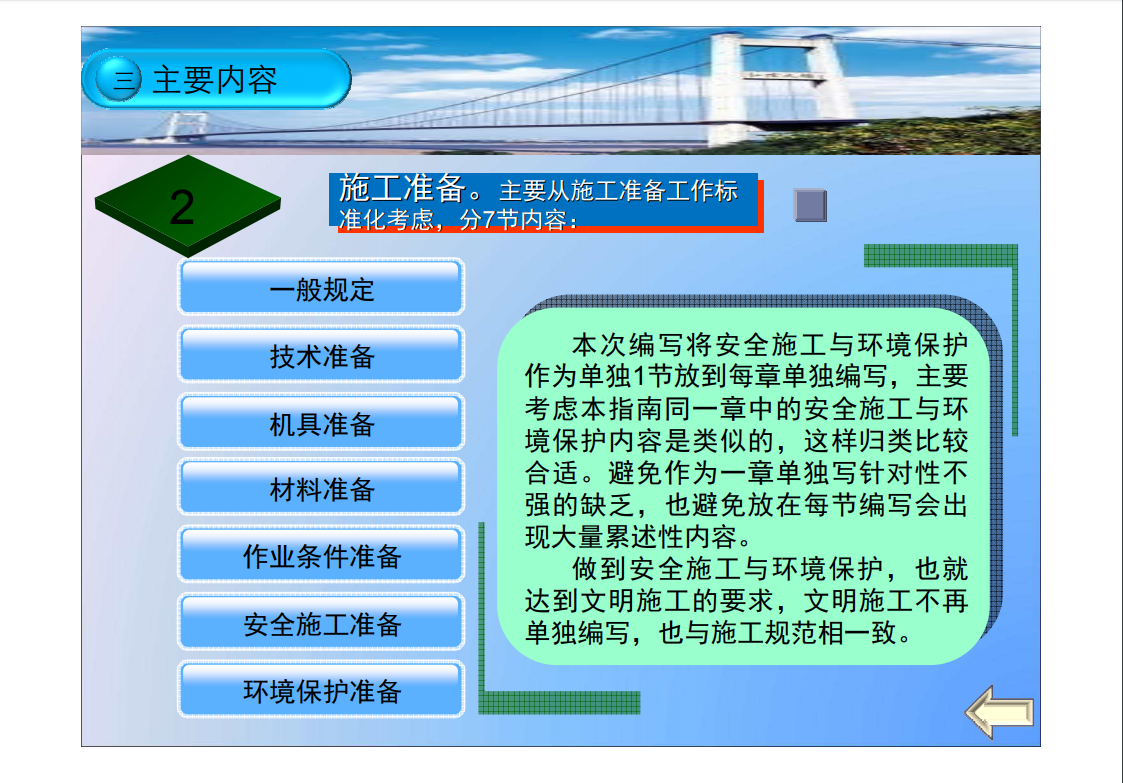 三 主要内容

2

施工准备。主要从施工准备工作标准化考虑，分7节内容：

一般规定

技术准备

机具准备

材料准备

作业条件准备

安全施工准备

环境保护准备

本次编写将安全施工与环境保护作为单独1节放到每章单独编写，主要考虑本指南同一章中的安全施工与环境保护内容是类似的，这样归类比较合适。避免作为一章单独写针对性不强的缺乏，也避免放在每节编写会出现大量累述性内容。

做到安全施工与环境保护，也就达到文明施工的要求，文明施工不再单独编写，也与施工规范相一致。